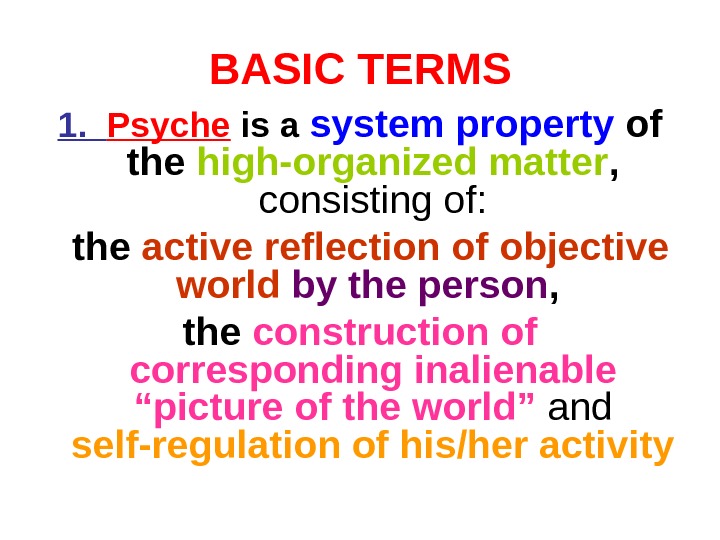 BASIC TERMS

1. Psyche is a system property of the high-organized matter, consisting of:

the active reflection of objective world by the person,

the construction of corresponding inalienable “picture of the world” and self-regulation of his/her activity